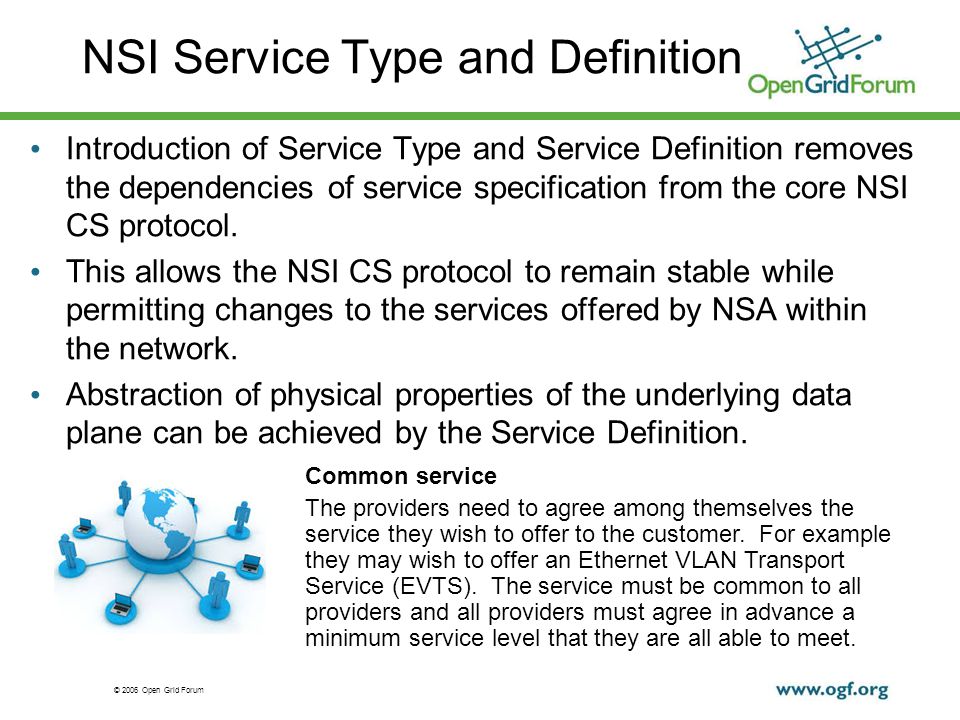 NSI Service Type and Definition

OpenGridForum

• Introduction of Service Type and Service Definition removes the dependencies of service specification from the core NSI CS protocol.

• This allows the NSI CS protocol to remain stable while permitting changes to the services offered by NSA within the network.

• Abstraction of physical properties of the underlying data plane can be achieved by the Service Definition.

Common service

The providers need to agree among themselves the service they wish to offer to the customer. For example they may wish to offer an Ethernet VLAN Transport Service (EVTS). The service must be common to all providers and all providers must agree in advance a minimum service level that they are all able to meet.

© 2006 Open Grid Forum

www.ogf.org